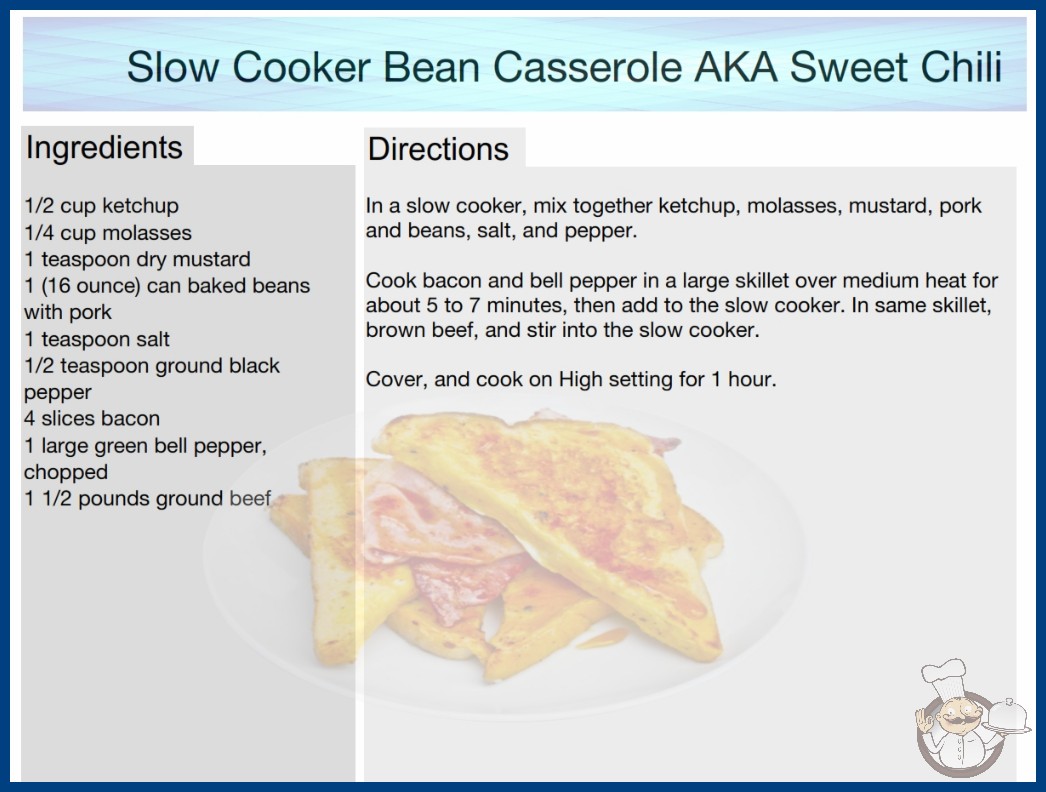 Slow Cooker Bean Casserole AKA Sweet Chili

Ingredients

1/2 cup ketchup
1/4 cup molasses
1 teaspoon dry mustard
1 (16 ounce) can baked beans with pork
1 teaspoon salt
1/2 teaspoon ground black pepper
4 slices bacon
1 large green bell pepper, chopped
1 1/2 pounds ground beef

Directions

In a slow cooker, mix together ketchup, molasses, mustard, pork and beans, salt, and pepper.

Cook bacon and bell pepper in a large skillet over medium heat for about 5 to 7 minutes, then add to the slow cooker. In same skillet, brown beef, and stir into the slow cooker.

Cover, and cook on High setting for 1 hour.